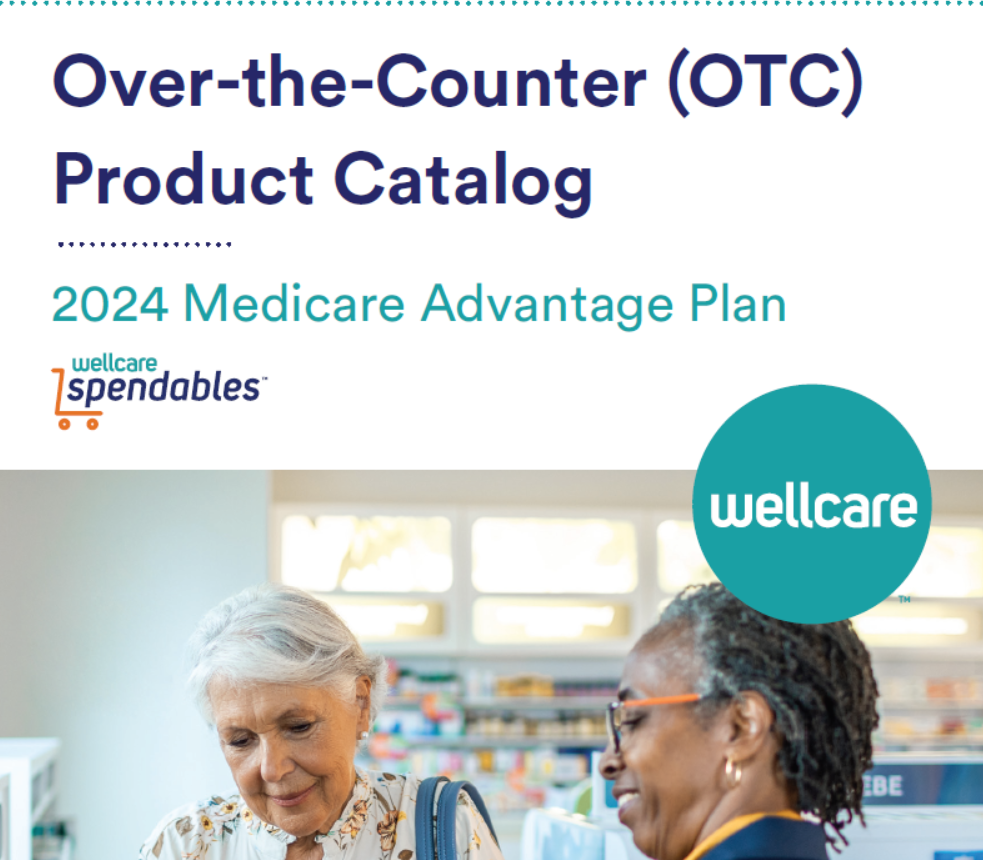 Over-the-Counter (OTC) Product Catalog

2024 Medicare Advantage Plan

wellcare spendables™

wellcare™